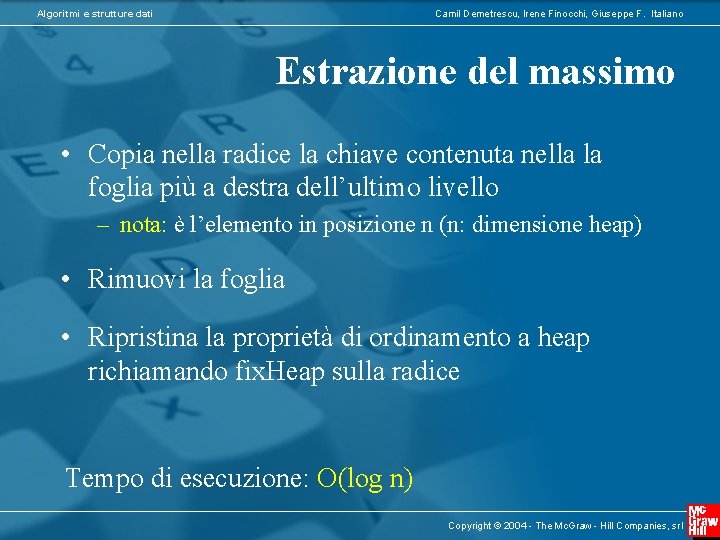 Algoritmi e strutture dati

Camil Demetrescu, Irene Finocchi, Giuseppe F. Italiano

Estrazione del massimo

• Copia nella radice la chiave contenuta nella la foglia più a destra dell'ultimo livello

– nota: è l'elemento in posizione n (n: dimensione heap)

• Rimuovi la foglia

• Ripristina la proprietà di ordinamento a heap richiamando fixHeap sulla radice

Tempo di esecuzione: O(log n)

Copyright © 2004 - The McGraw - Hill Companies, srl

Mc Graw Hill